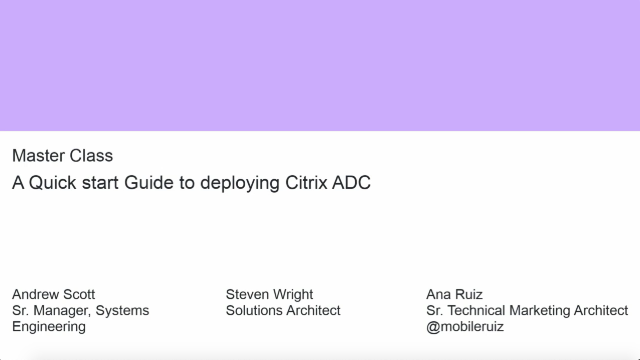 Master Class

A Quick start Guide to deploying Citrix ADC

Andrew Scott
Sr. Manager, Systems Engineering

Steven Wright
Solutions Architect

Ana Ruiz
Sr. Technical Marketing Architect
@mobileruiz